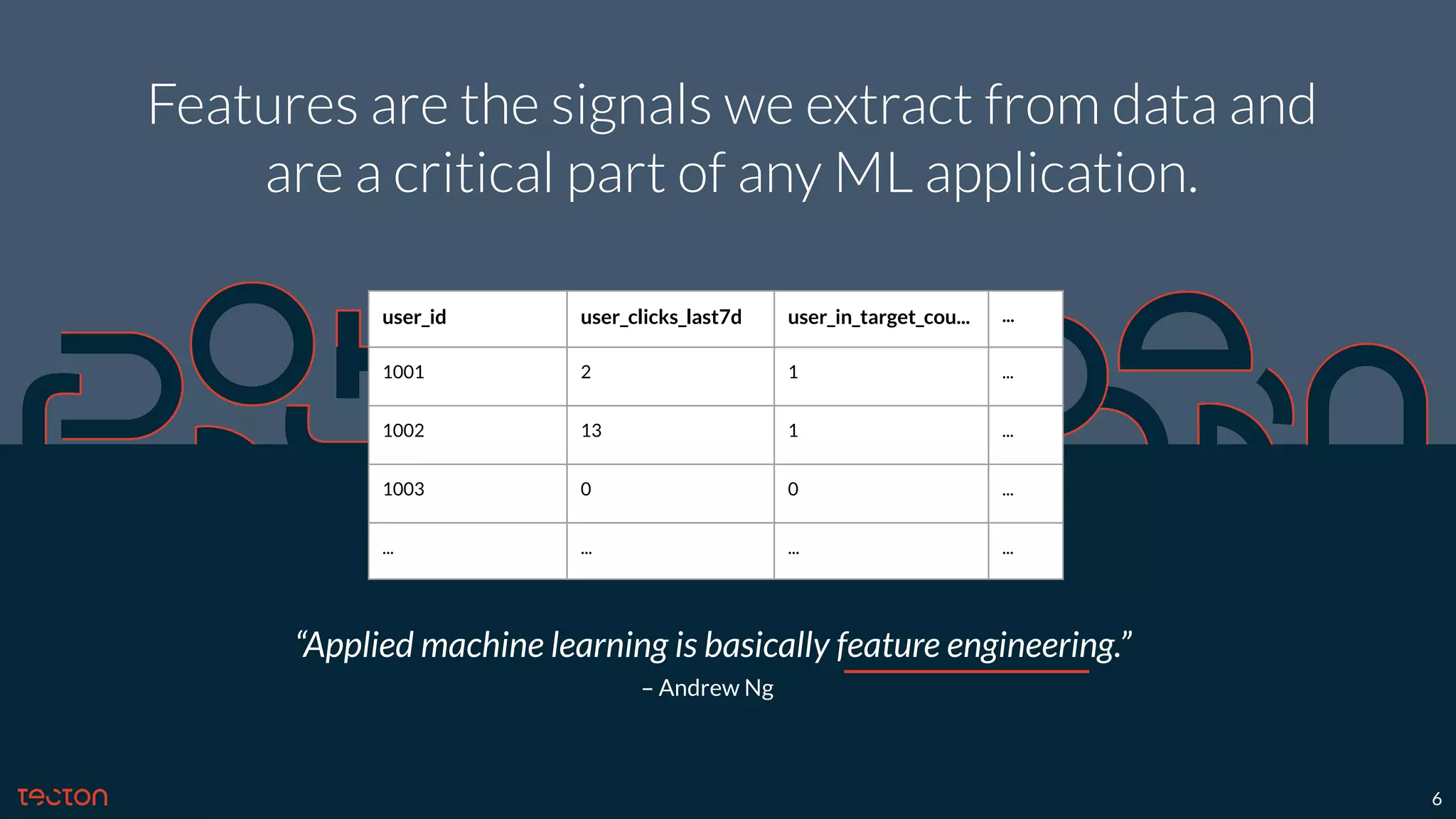 Features are the signals we extract from data and are a critical part of any ML application.

| user_id | user_clicks_last7d | user_in_target_cou... | ... |
|---|---|---|---|
| 1001 | 2 | 1 | ... |
| 1002 | 13 | 1 | ... |
| 1003 | 0 | 0 | ... |
| ... | ... | ... | ... |

“Applied machine learning is basically feature engineering.”
– Andrew Ng

tecton

6